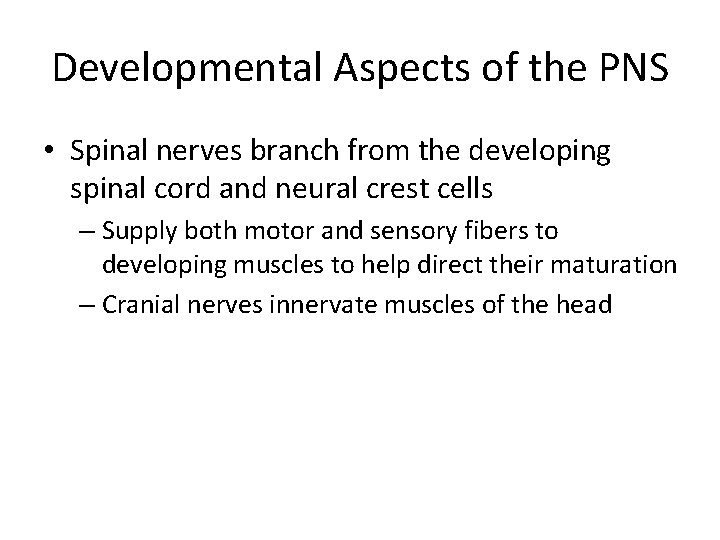 Developmental Aspects of the PNS

• Spinal nerves branch from the developing spinal cord and neural crest cells

– Supply both motor and sensory fibers to developing muscles to help direct their maturation

– Cranial nerves innervate muscles of the head